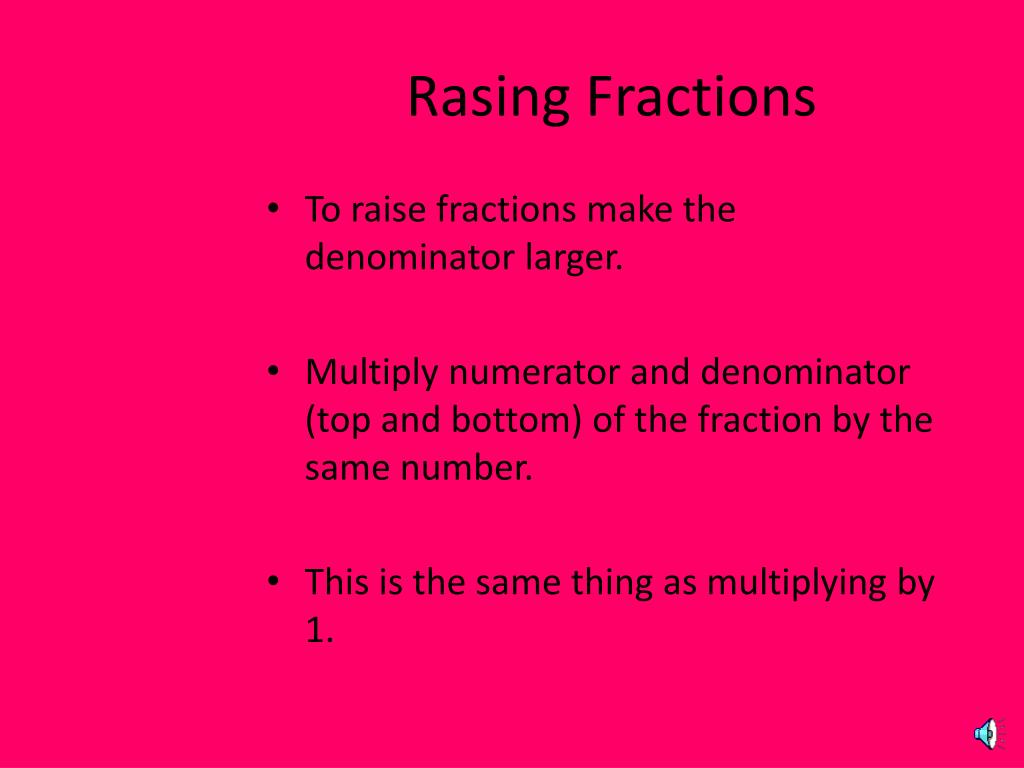 Rasing Fractions

• To raise fractions make the denominator larger.

• Multiply numerator and denominator (top and bottom) of the fraction by the same number.

• This is the same thing as multiplying by 1.